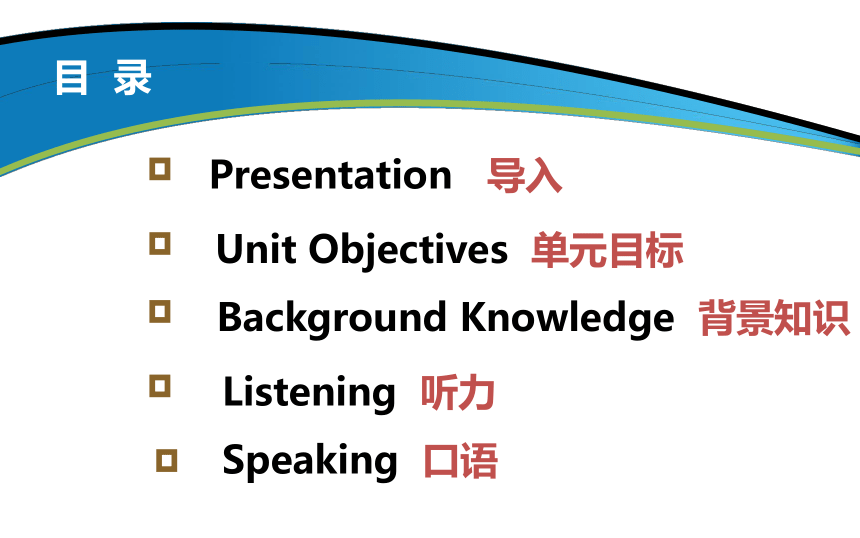 目 录

Presentation 导入

Unit Objectives 单元目标

Background Knowledge 背景知识

Listening 听力

Speaking 口语